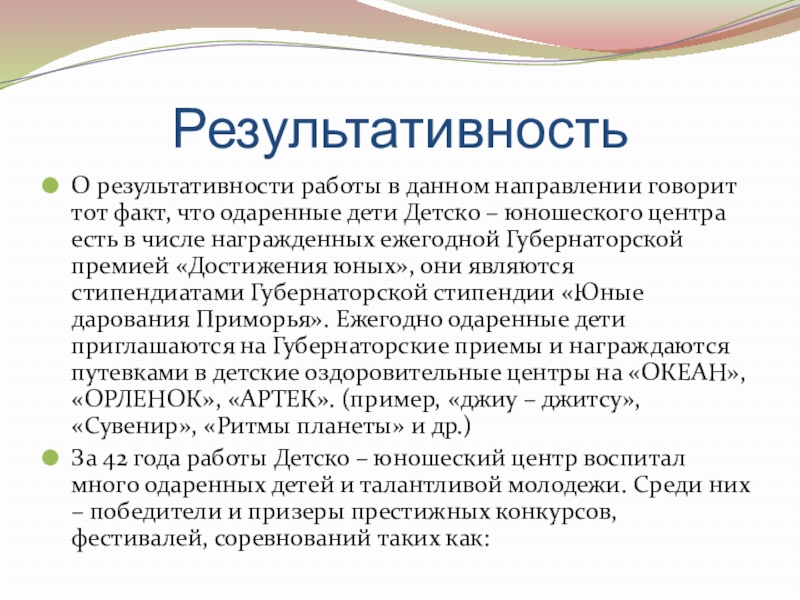 Результативность

О результативности работы в данном направлении говорит тот факт, что одаренные дети Детско – юношеского центра есть в числе награжденных ежегодной Губернаторской премией «Достижения юных», они являются стипендиатами Губернаторской стипендии «Юные дарования Приморья». Ежегодно одаренные дети приглашаются на Губернаторские приемы и награждаются путевками в детские оздоровительные центры на «ОКЕАН», «ОРЛЕНОК», «АРТЕК». (пример, «джиу – джитсу», «Сувенир», «Ритмы планеты» и др.)

За 42 года работы Детско – юношеский центр воспитал много одаренных детей и талантливой молодежи. Среди них – победители и призеры престижных конкурсов, фестивалей, соревнований таких как: